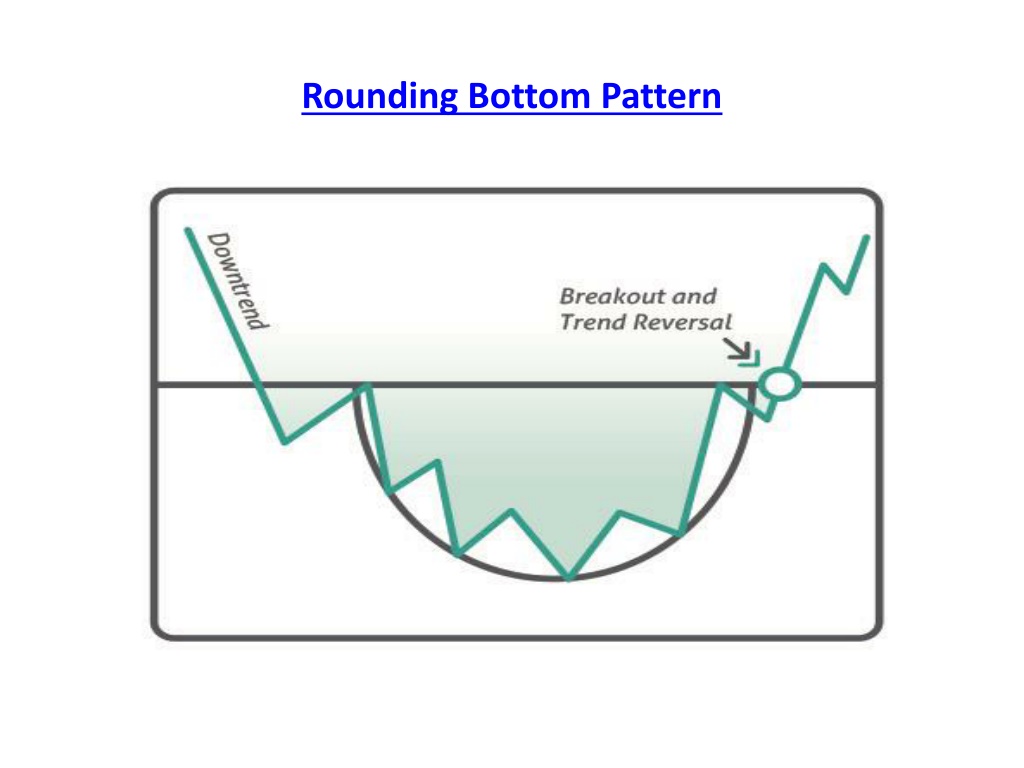 Rounding Bottom Pattern

Downtrend

Breakout and Trend Reversal